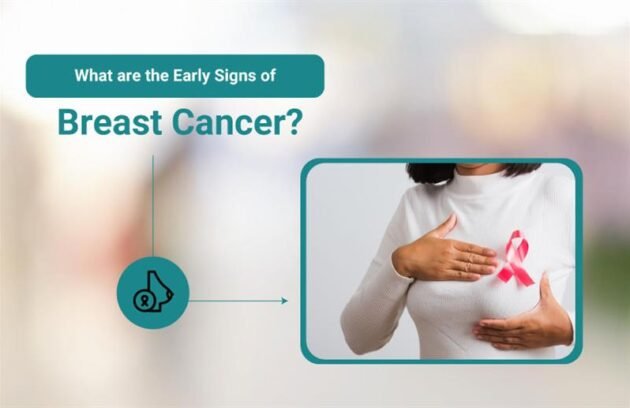 What are the Early Signs of

Breast Cancer?